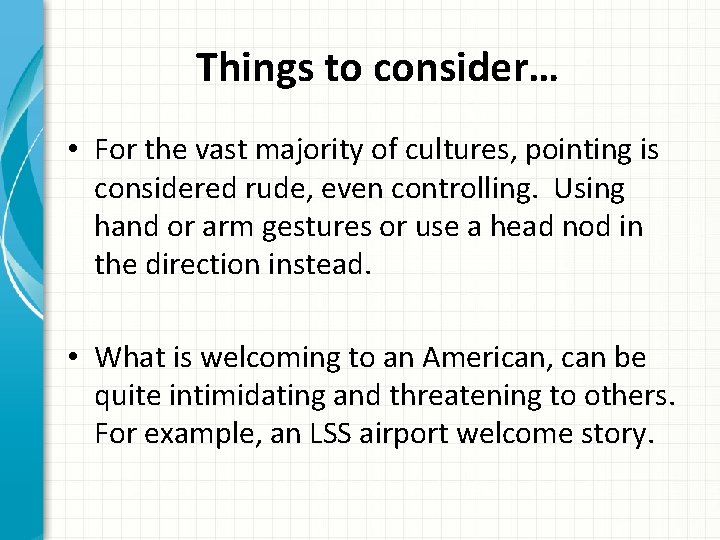 Things to consider…

• For the vast majority of cultures, pointing is considered rude, even controlling. Using hand or arm gestures or use a head nod in the direction instead.

• What is welcoming to an American, can be quite intimidating and threatening to others. For example, an LSS airport welcome story.